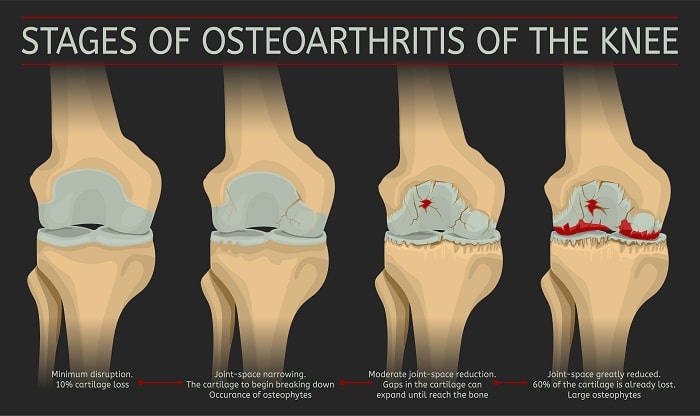 STAGES OF OSTEOARTHRITIS OF THE KNEE

Minimum disruption.
10% cartilage loss

Joint-space narrowing.
The cartilage to begin breaking down
Occurance of osteophytes

Moderate joint-space reduction.
Gaps in the cartilage can
expand until reach the bone

Joint-space greatly reduced.
60% of the cartilage is already lost.
Large osteophytes